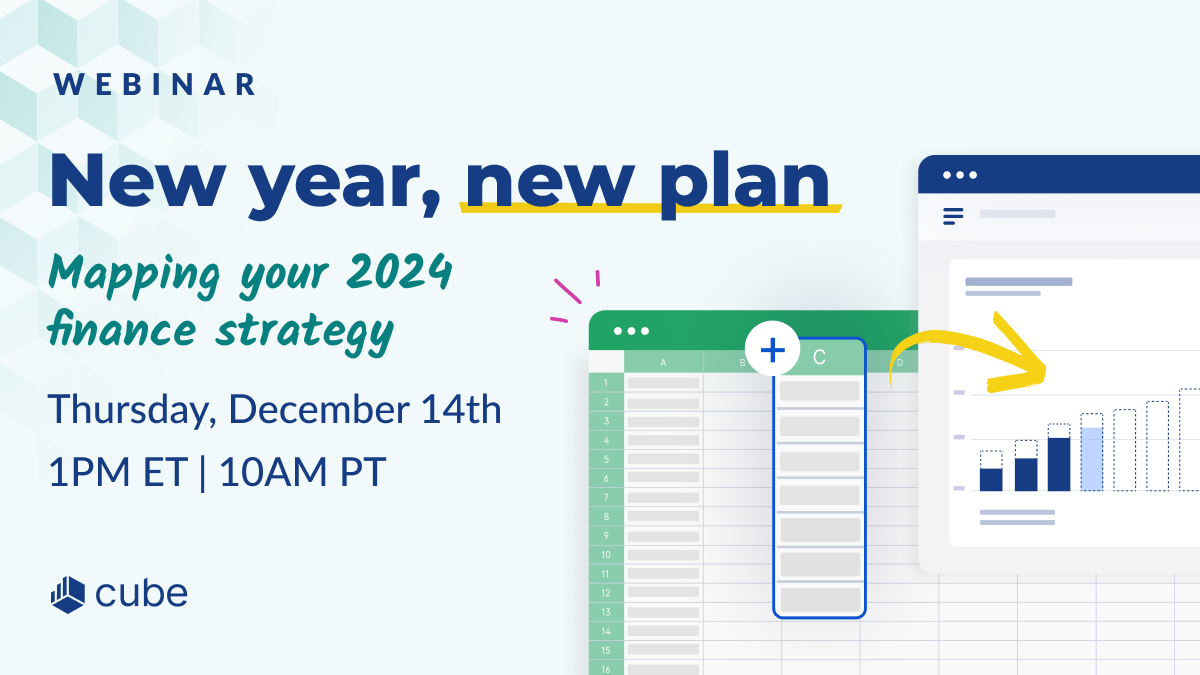 WEBINAR

New year, new plan

Mapping your 2024 finance strategy

Thursday, December 14th

1PM ET | 10AM PT

cube

A B C D
1
2
3
4
5
6
7
8
9
10
11
12
13
14
15
16